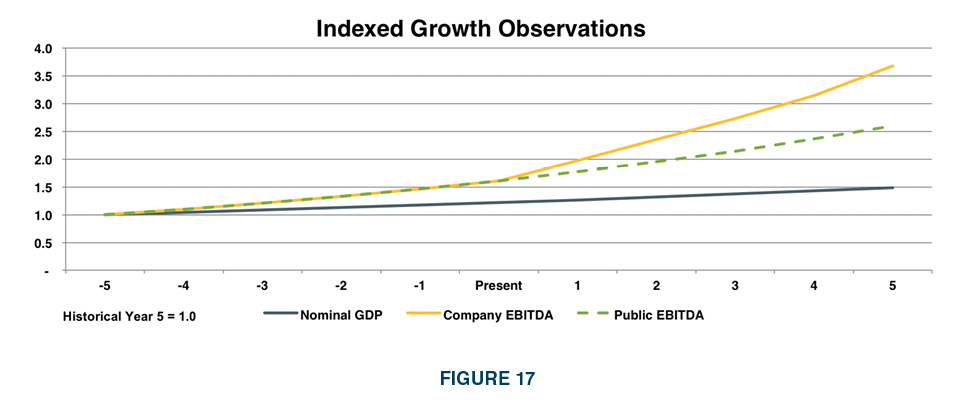 Indexed Growth Observations

4.0
3.5
3.0
2.5
2.0
1.5
1.0
0.5
-

-5 -4 -3 -2 -1 Present 1 2 3 4 5

Historical Year 5 = 1.0

Nominal GDP
Company EBITDA
Public EBITDA

FIGURE 17